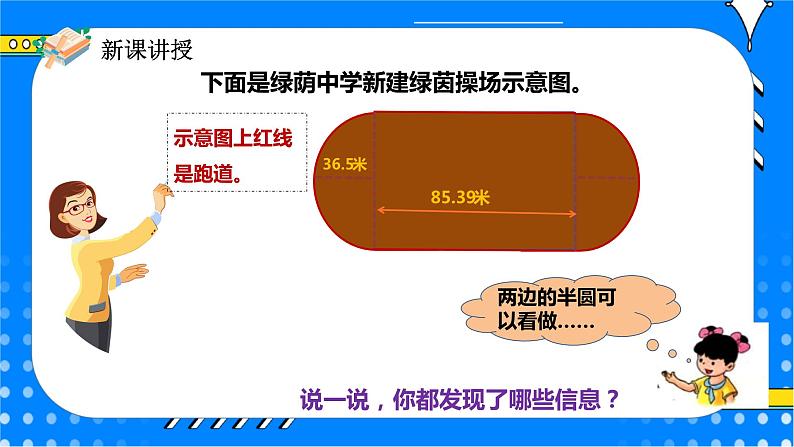 新课讲授

下面是绿荫中学新建绿茵操场示意图。

示意图上红线是跑道。

36.5米

85.39米

两边的半圆可以看做……

说一说，你都发现了哪些信息？